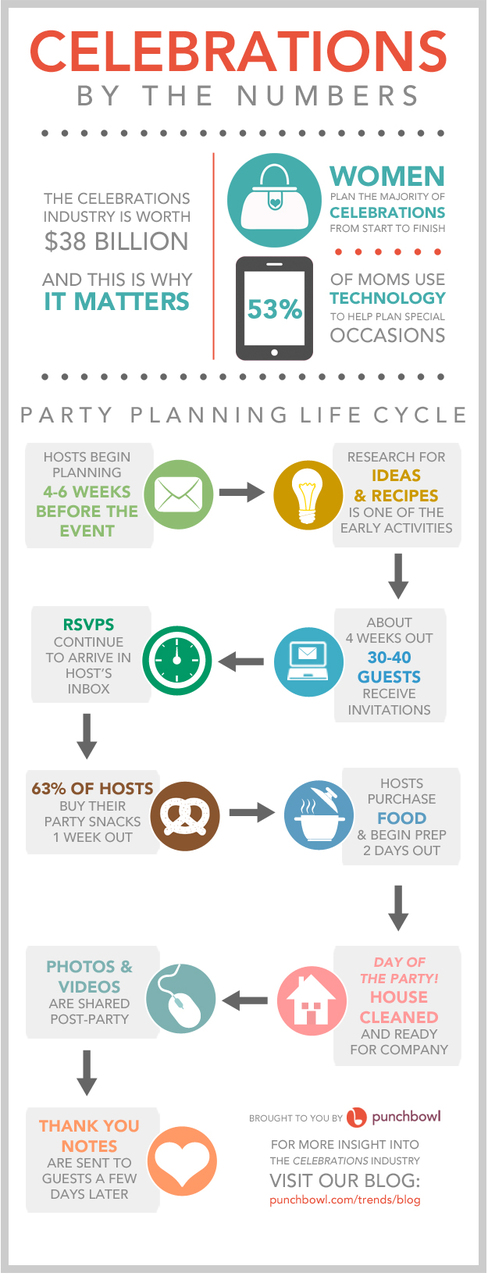 CELEBRATIONS
BY THE NUMBERS

THE CELEBRATIONS INDUSTRY IS WORTH $38 BILLION

AND THIS IS WHY IT MATTERS

WOMEN PLAN THE MAJORITY OF CELEBRATIONS FROM START TO FINISH

53%

OF MOMS USE TECHNOLOGY TO HELP PLAN SPECIAL OCCASIONS

PARTY PLANNING LIFE CYCLE

HOSTS BEGIN PLANNING 4-6 WEEKS BEFORE THE EVENT

RESEARCH FOR IDEAS & RECIPES IS ONE OF THE EARLY ACTIVITIES

ABOUT 4 WEEKS OUT 30-40 GUESTS RECEIVE INVITATIONS

RSVPS CONTINUE TO ARRIVE IN HOST'S INBOX

63% OF HOSTS BUY THEIR PARTY SNACKS 1 WEEK OUT

HOSTS PURCHASE FOOD & BEGIN PREP 2 DAYS OUT

DAY OF THE PARTY! HOUSE CLEANED AND READY FOR COMPANY

PHOTOS & VIDEOS ARE SHARED POST-PARTY

THANK YOU NOTES ARE SENT TO GUESTS A FEW DAYS LATER

BROUGHT TO YOU BY punchbowl

FOR MORE INSIGHT INTO THE CELEBRATIONS INDUSTRY

VISIT OUR BLOG:
punchbowl.com/trends/blog